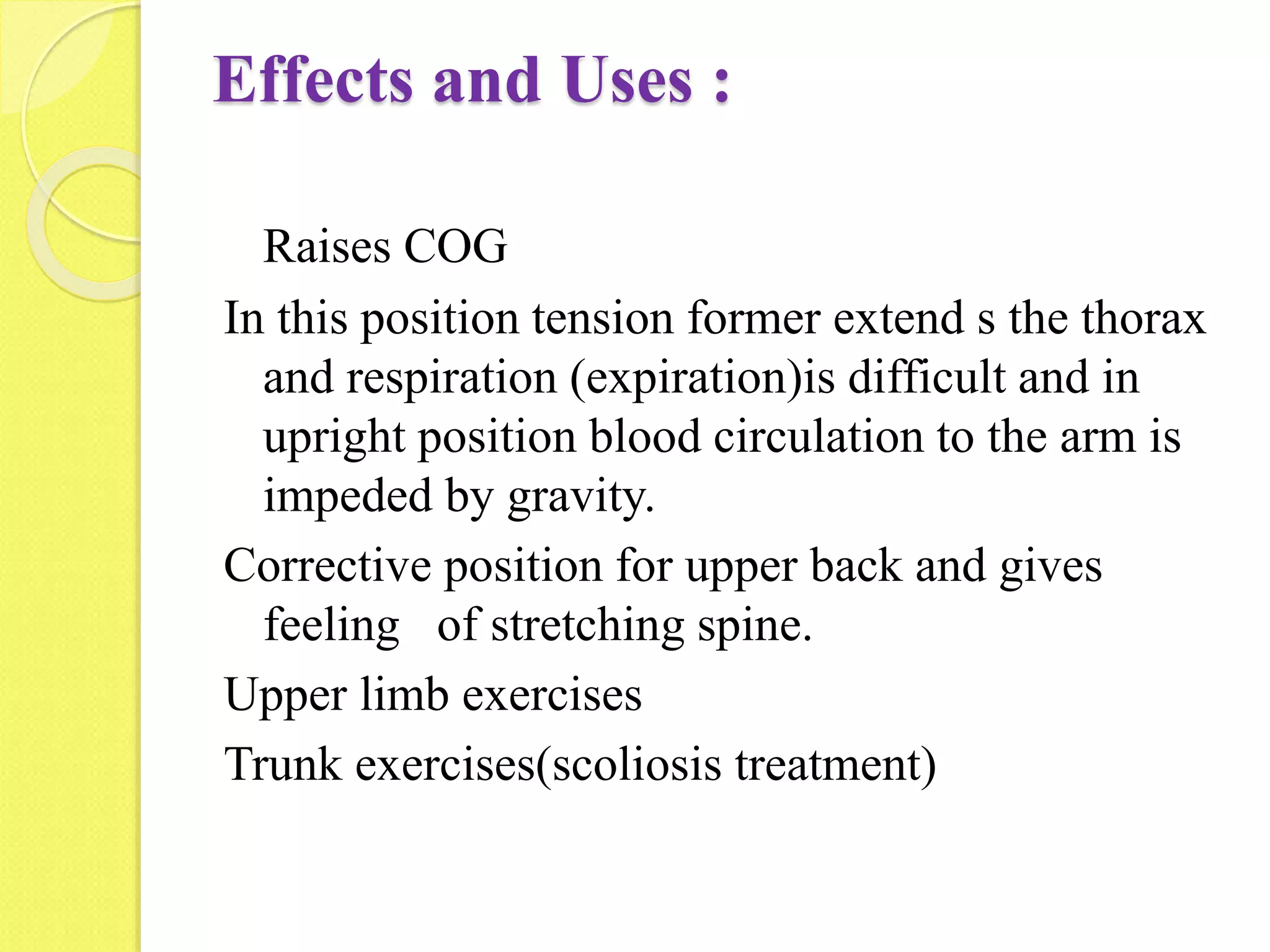 Effects and Uses :

Raises COG

In this position tension former extend s the thorax and respiration (expiration)is difficult and in upright position blood circulation to the arm is impeded by gravity.

Corrective position for upper back and gives feeling of stretching spine.

Upper limb exercises

Trunk exercises(scoliosis treatment)